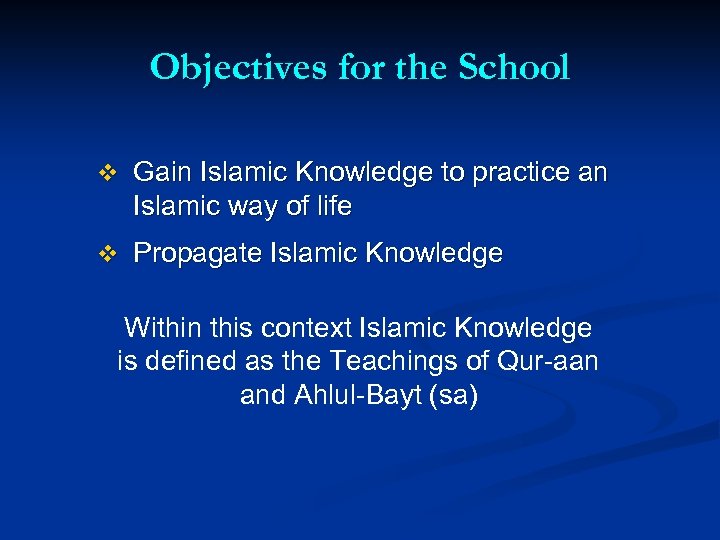 Objectives for the School

❖ Gain Islamic Knowledge to practice an Islamic way of life

❖ Propagate Islamic Knowledge

Within this context Islamic Knowledge is defined as the Teachings of Qur-aan and Ahlul-Bayt (sa)